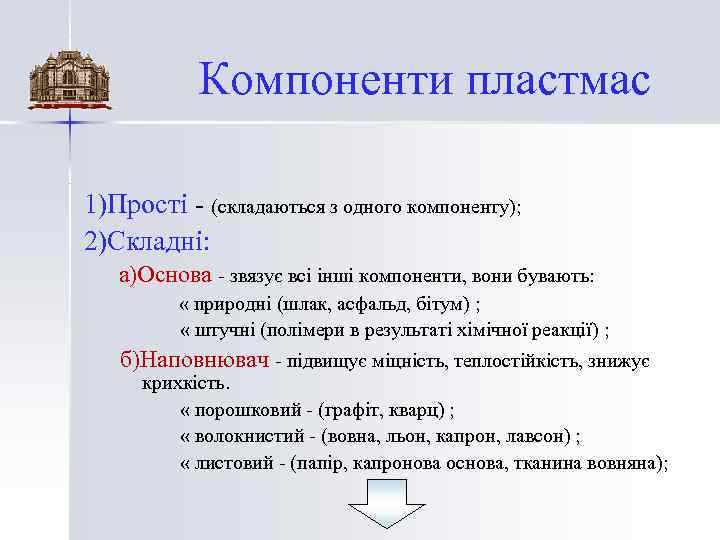 Компоненти пластмас

1)Прості - (складаються з одного компоненту);

2)Складні:

а)Основа - звязує всі інші компоненти, вони бувають:

« природні (шлак, асфальд, бітум) ;

« штучні (полімери в результаті хімічної реакції) ;

б)Наповнювач - підвищує міцність, теплостійкість, знижує крихкість.

« порошковий - (графіт, кварц) ;

« волокнистий - (вовна, льон, капрон, лавсон) ;

« листовий - (папір, капронова основа, тканина вовняна);